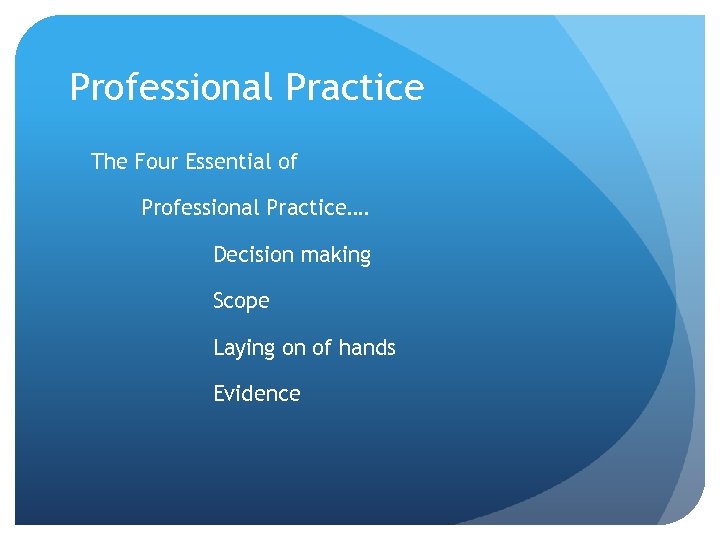 Professional Practice

The Four Essential of

Professional Practice….

Decision making

Scope

Laying on of hands

Evidence